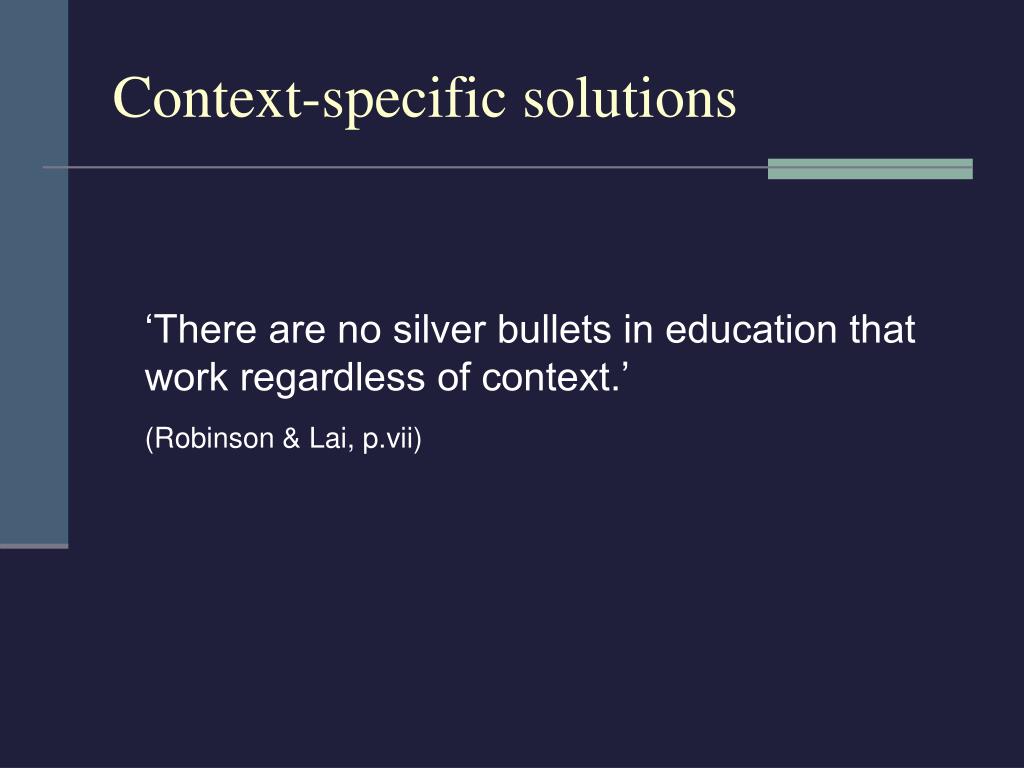 Context-specific solutions

‘There are no silver bullets in education that work regardless of context.’

(Robinson & Lai, p.vii)